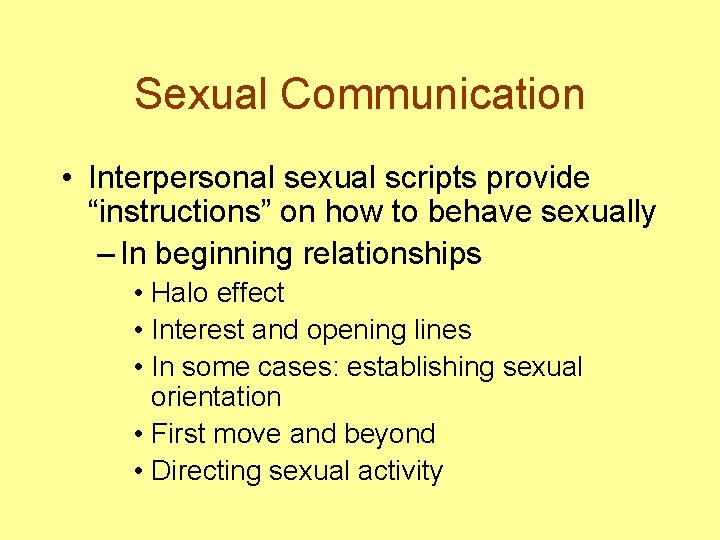 Sexual Communication

• Interpersonal sexual scripts provide “instructions” on how to behave sexually
– In beginning relationships
• Halo effect
• Interest and opening lines
• In some cases: establishing sexual orientation
• First move and beyond
• Directing sexual activity